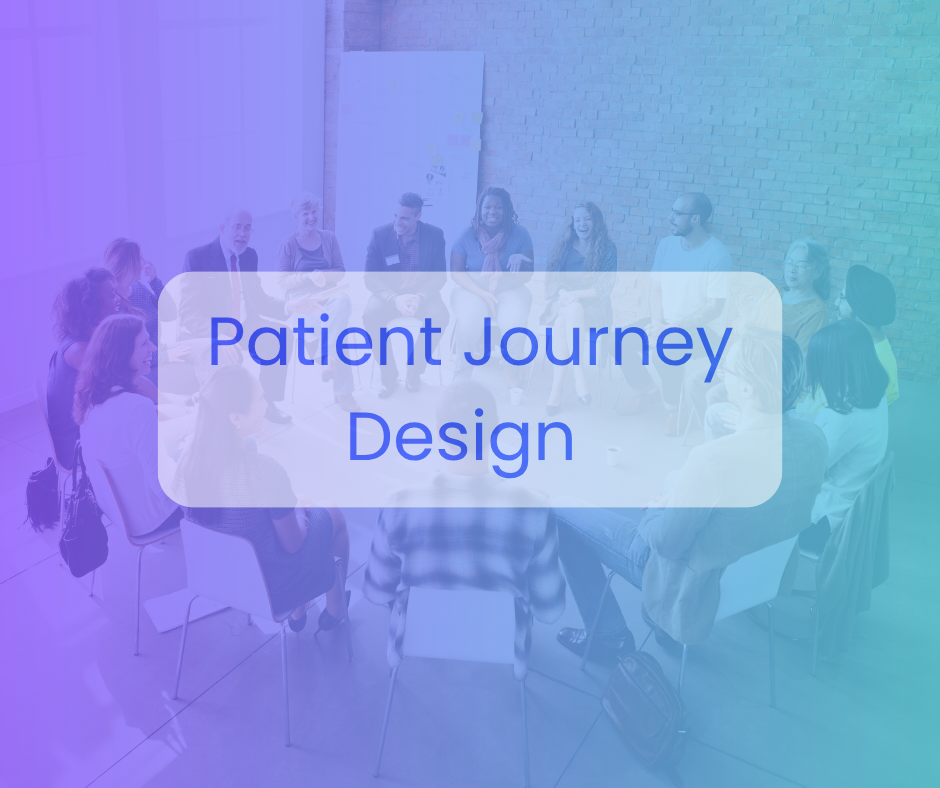 Patient Journey Design